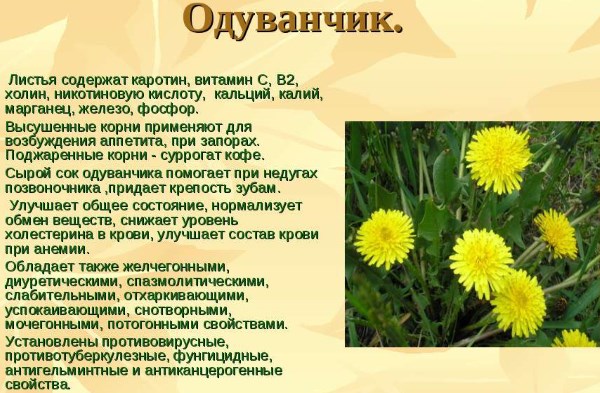 Одуванчик.

Листья содержат каротин, витамин С, В2, холин, никотиновую кислоту, кальций, калий, марганец, железо, фосфор.

Высушенные корни применяют для возбуждения аппетита, при запорах. Поджаренные корни - суррогат кофе.

Сырой сок одуванчика помогает при недугах позвоночника ,придает крепость зубам.

Улучшает общее состояние, нормализует обмен веществ, снижает уровень холестерина в крови, улучшает состав крови при анемии.

Обладает также желчегонными, диуретическими, спазмолитическими, слабительными, отхаркивающими, успокаивающими, снотворными, мочегонными, потогонными свойствами.

Установлены противовирусные, противотуберкулезные, фунгицидные, антигельминтные и антиканцерогенные свойства.